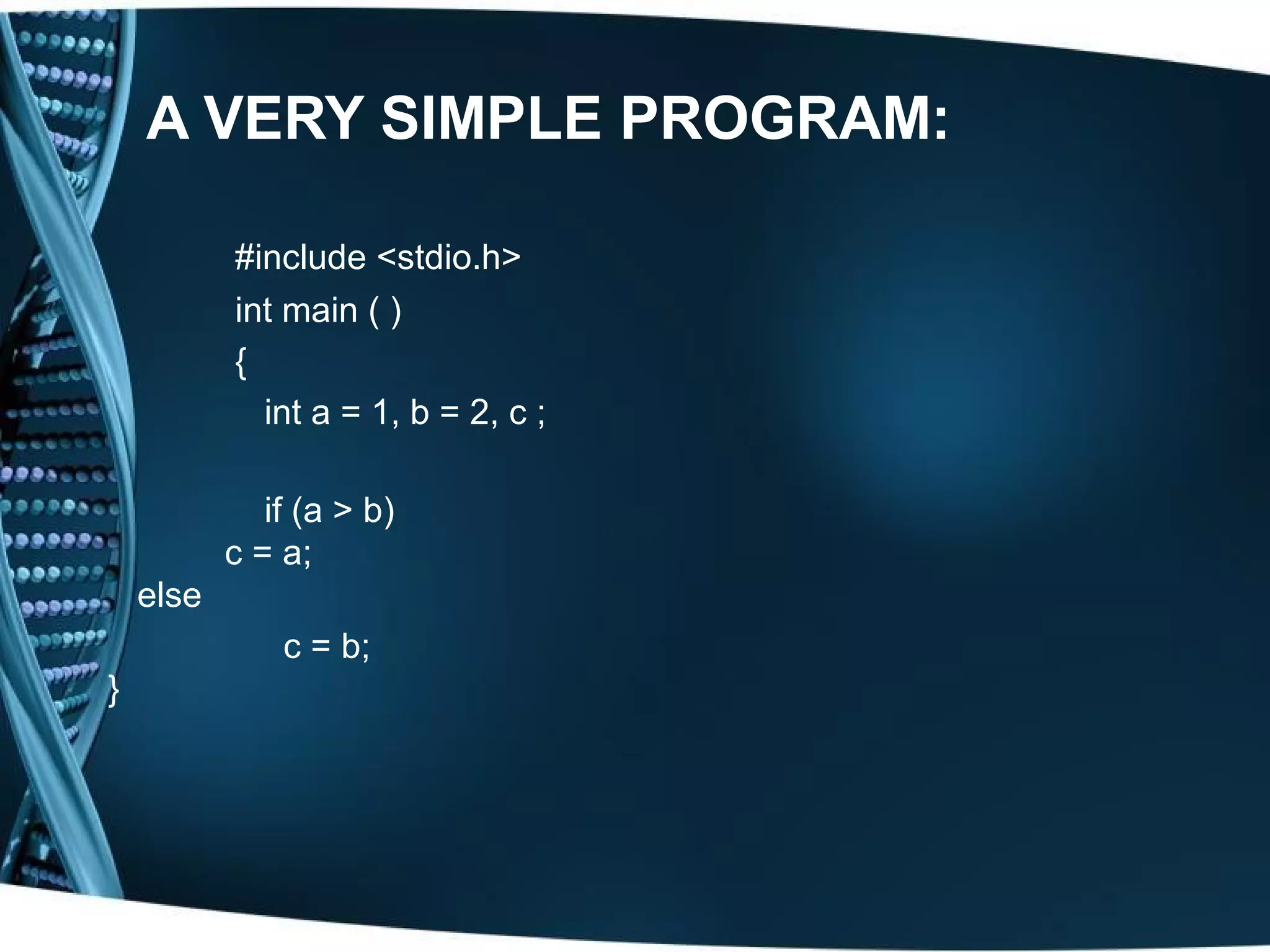 A VERY SIMPLE PROGRAM:

#include <stdio.h>
int main ( )
{
int a = 1, b = 2, c ;

if (a > b)
c = a;
else
c = b;
}